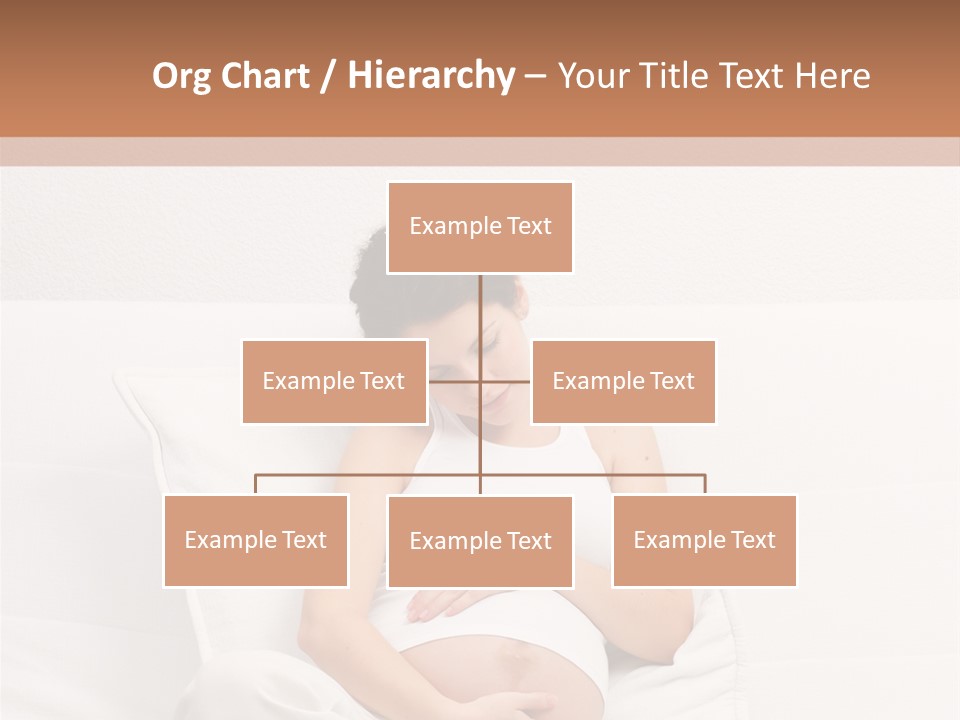 Org Chart / Hierarchy – Your Title Text Here

Example Text

Example Text

Example Text

Example Text

Example Text

Example Text